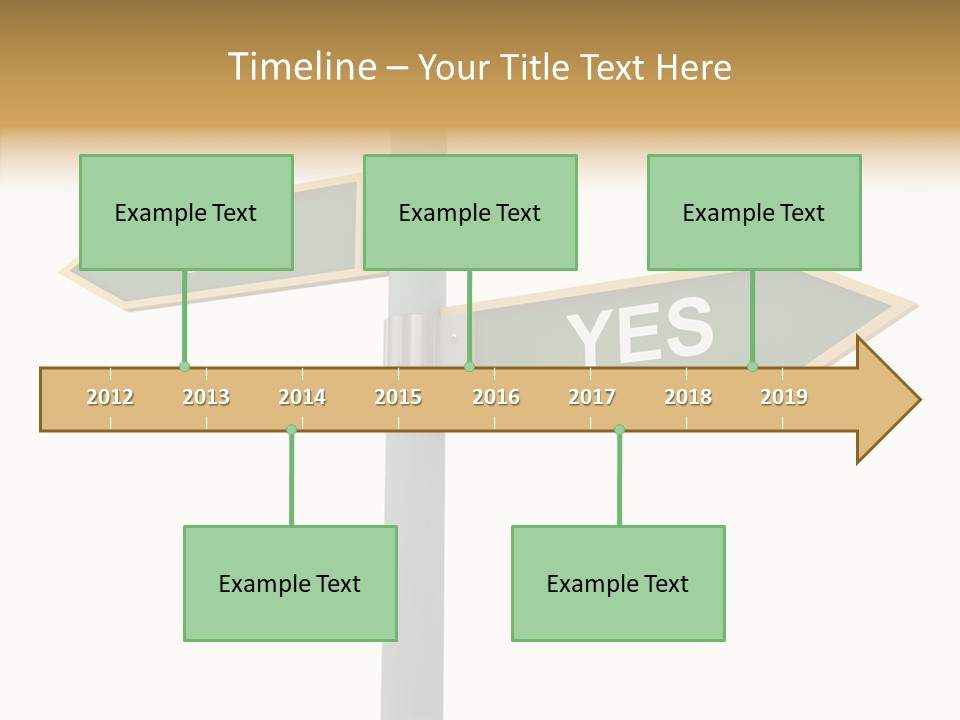 Timeline – Your Title Text Here

Example Text

Example Text

Example Text

YES

2012 2013 2014 2015 2016 2017 2018 2019

Example Text

Example Text